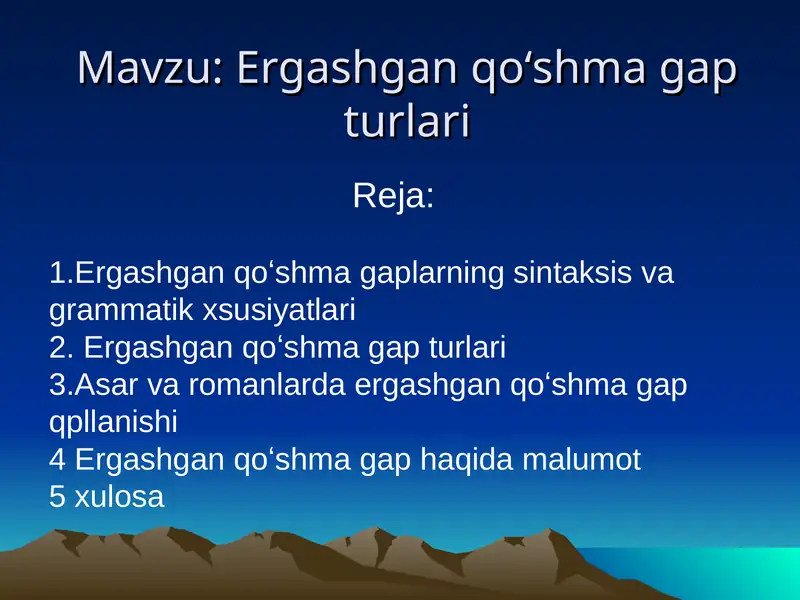 Mavzu: Ergashgan qo‘shma gap turlari

Reja:

1.Ergashgan qo‘shma gaplarning sintaksis va grammatik xsusiyatlari
2. Ergashgan qo‘shma gap turlari
3.Asar va romanlarda ergashgan qo‘shma gap qpllanishi
4 Ergashgan qo‘shma gap haqida malumot
5 xulosa